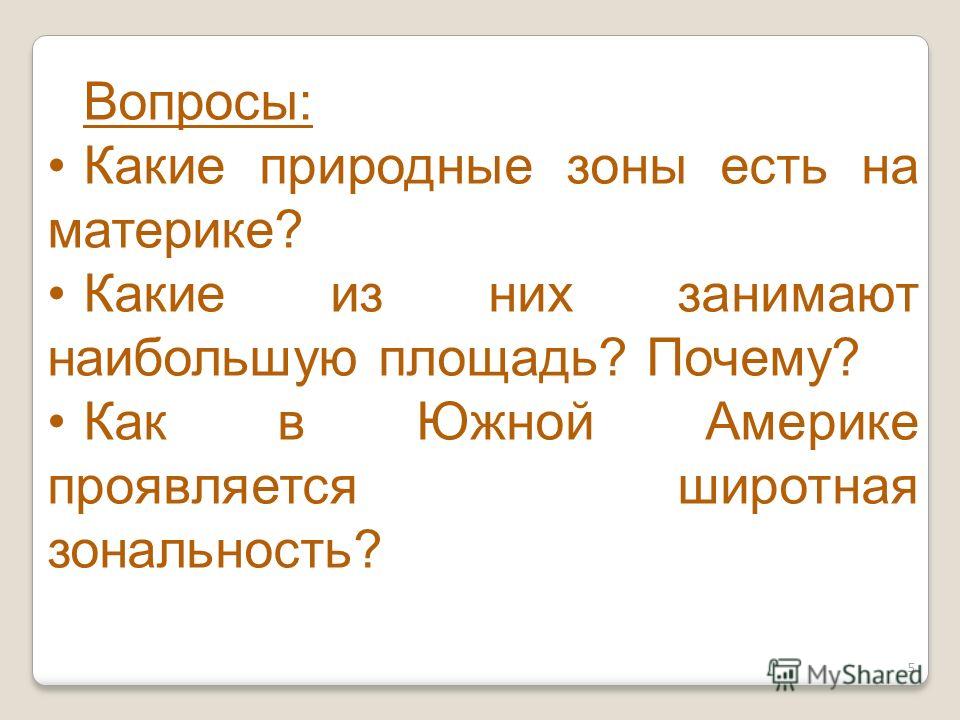 Вопросы:

• Какие природные зоны есть на материке?

• Какие из них занимают наибольшую площадь? Почему?

• Как в Южной Америке проявляется широтная зональность?

5

MyShared